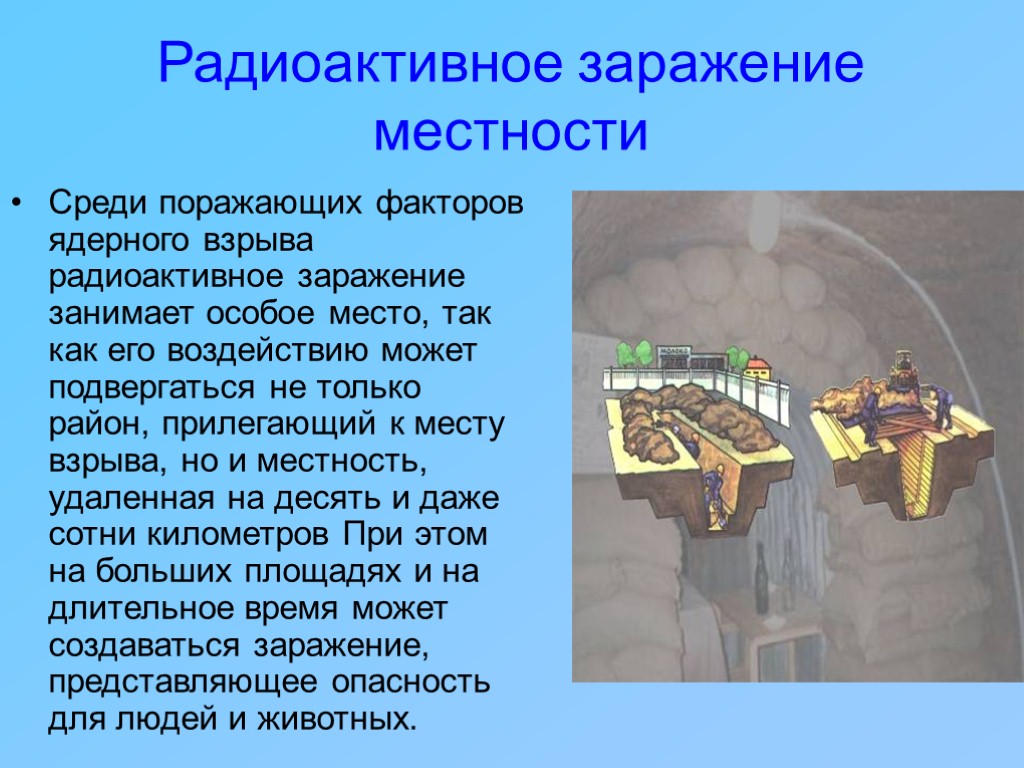 Радиоактивное заражение местности

• Среди поражающих факторов ядерного взрыва радиоактивное заражение занимает особое место, так как его воздействию может подвергаться не только район, прилегающий к месту взрыва, но и местность, удаленная на десять и даже сотни километров При этом на больших площадях и на длительное время может создаваться заражение, представляющее опасность для людей и животных.